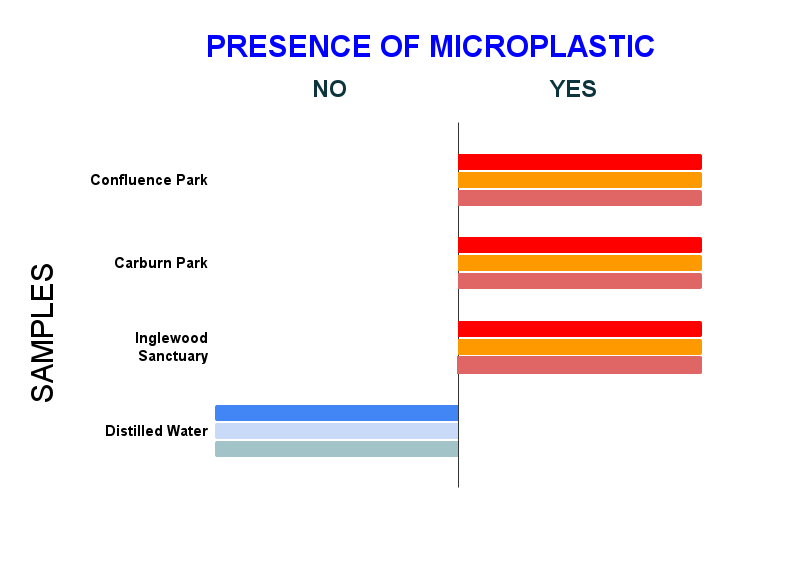 PRESENCE OF MICROPLASTIC

NO

YES

SAMPLES

Confluence Park

Carburn Park

Inglewood Sanctuary

Distilled Water